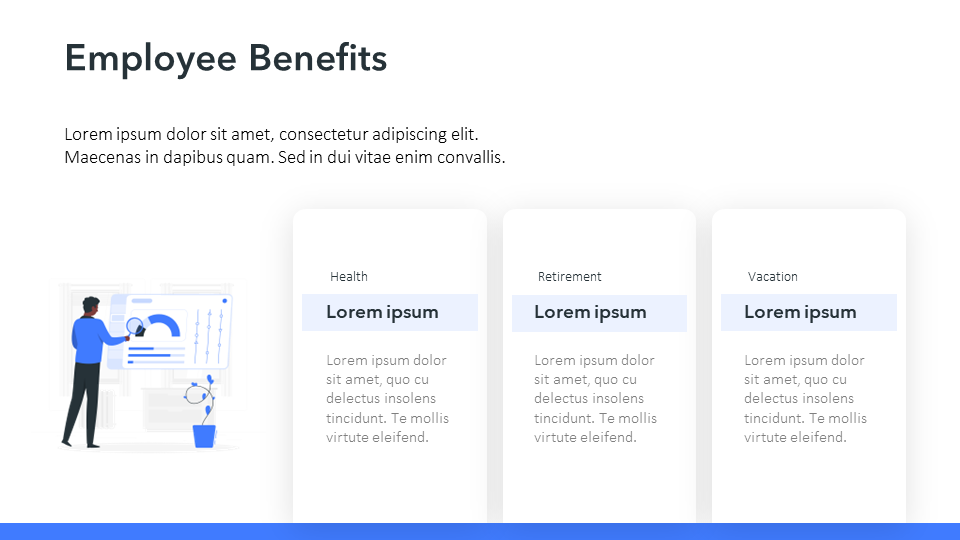 Employee Benefits

Lorem ipsum dolor sit amet, consectetur adipiscing elit. Maecenas in dapibus quam. Sed in dui vitae enim convallis.

Health

Lorem ipsum

Lorem ipsum dolor sit amet, quo cu delectus insolens tincidunt. Te mollis virtute eleifend.

Retirement

Lorem ipsum

Lorem ipsum dolor sit amet, quo cu delectus insolens tincidunt. Te mollis virtute eleifend.

Vacation

Lorem ipsum

Lorem ipsum dolor sit amet, quo cu delectus insolens tincidunt. Te mollis virtute eleifend.